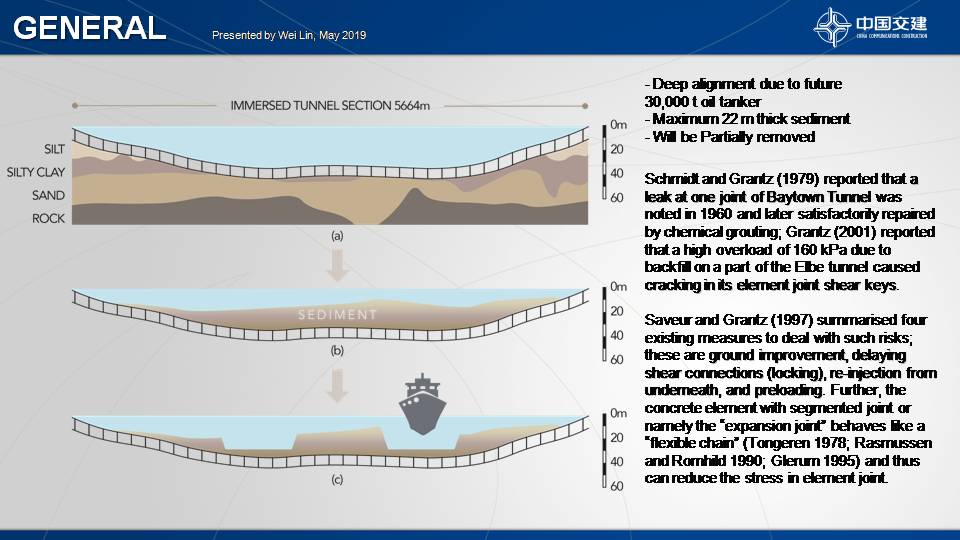 GENERAL

Presented by Wei Lin, May 2019

中国交建
CHINA COMMUNICATIONS CONSTRUCTION

IMMERSED TUNNEL SECTION 5664m

SILT
SILTY CLAY
SAND
ROCK

0m
20
40
60

(a)

SEDIMENT

0m
20
40
60

(b)

0m
20
40
60

(c)

- Deep alignment due to future 30,000 t oil tanker
- Maximum 22 m thick sediment
- Will be Partially removed

Schmidt and Grantz (1979) reported that a leak at one joint of Baytown Tunnel was noted in 1960 and later satisfactorily repaired by chemical grouting; Grantz (2001) reported that a high overload of 160 kPa due to backfill on a part of the Elbe tunnel caused cracking in its element joint shear keys.

Saveur and Grantz (1997) summarised four existing measures to deal with such risks; these are ground improvement, delaying shear connections (locking), re-injection from underneath, and preloading. Further, the concrete element with segmented joint or namely the "expansion joint" behaves like a "flexible chain" (Tongeren 1978; Rasmussen and Romhild 1990; Glerum 1995) and thus can reduce the stress in element joint.